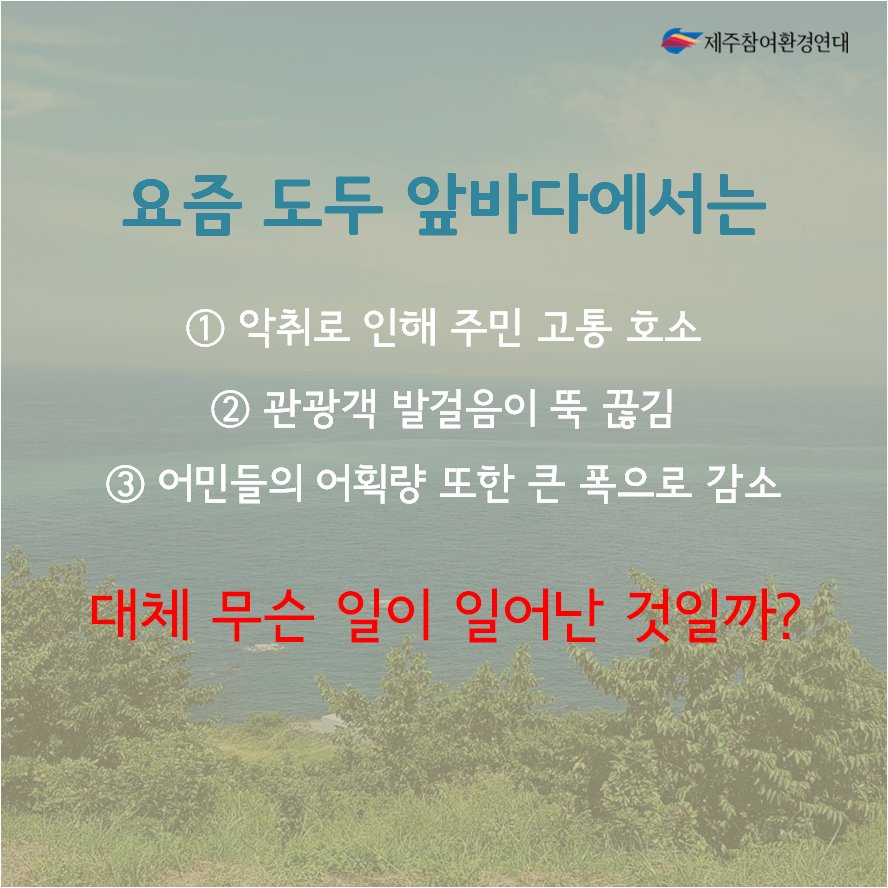 제주참여환경연대

요즘 도두 앞바다에서는

① 악취로 인해 주민 고통 호소

② 관광객 발걸음이 뚝 끊김

③ 어민들의 어획량 또한 큰 폭으로 감소

대체 무슨 일이 일어난 것일까?